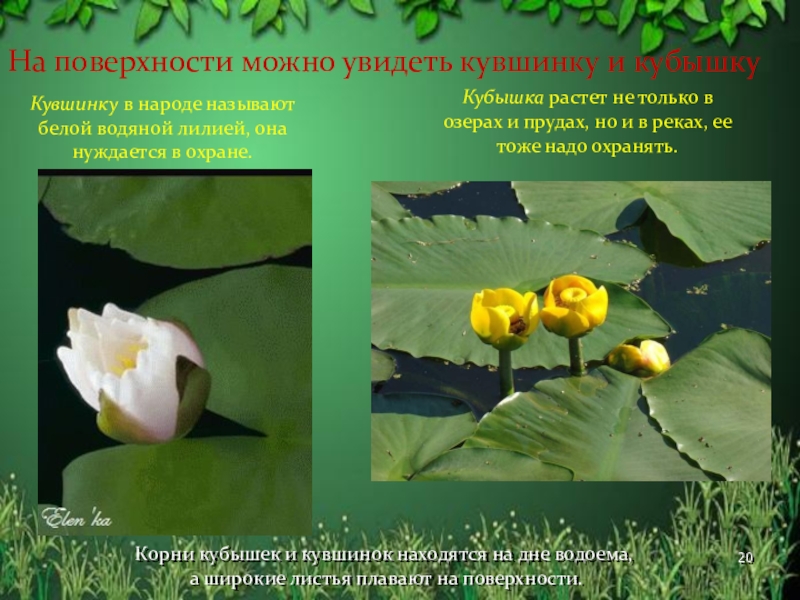 На поверхности можно увидеть кувшинку и кубышку

Кувшинку в народе называют белой водяной лилией, она нуждается в охране.

Кубышка растет не только в озерах и прудах, но и в реках, ее тоже надо охранять.

Elen 'ka

Корни кубышек и кувшинок находятся на дне водоема, а широкие листья плавают на поверхности.

20